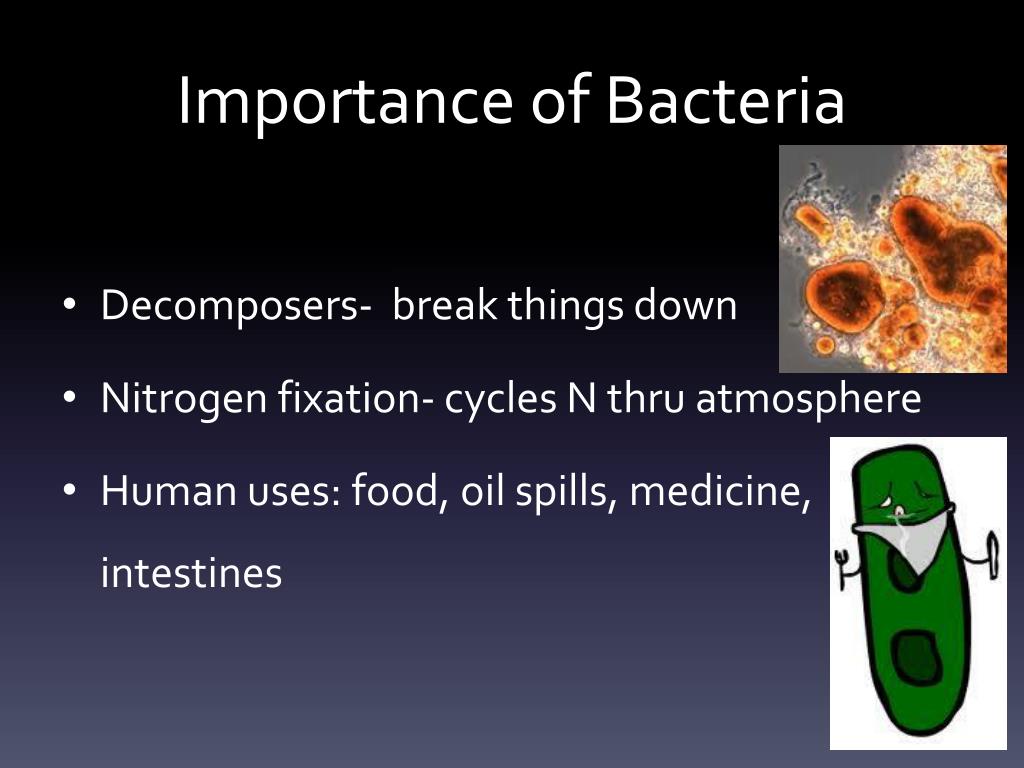 Importance of Bacteria

• Decomposers- break things down

• Nitrogen fixation- cycles N thru atmosphere

• Human uses: food, oil spills, medicine, intestines